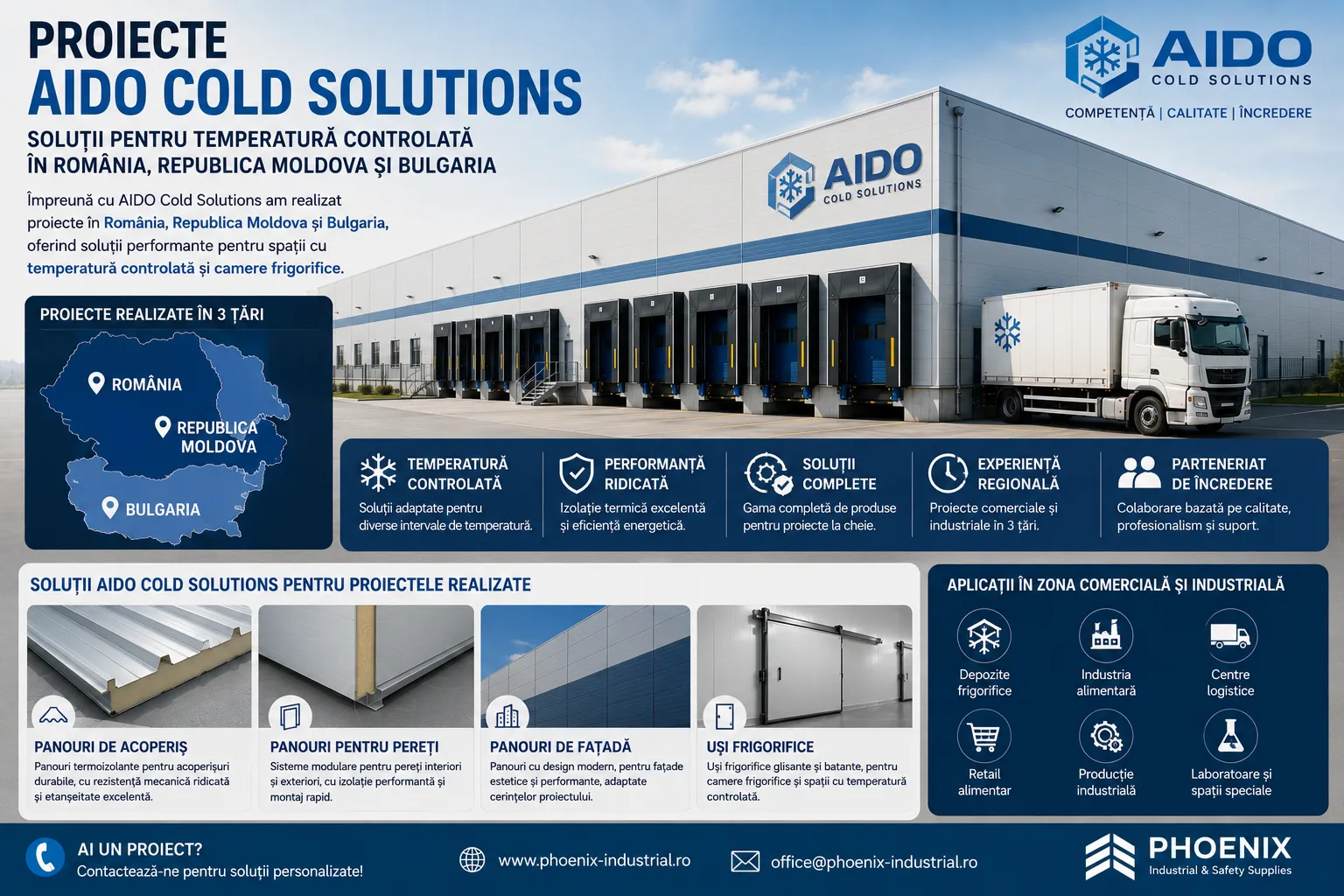 PROIECTE
AIDO COLD SOLUTIONS

SOLUȚII PENTRU TEMPERATURĂ CONTROLATĂ
ÎN ROMÂNIA, REPUBLICA MOLDOVA ȘI BULGARIA

Împreună cu AIDO Cold Solutions am realizat proiecte în România, Republica Moldova și Bulgaria, oferind soluții performante pentru spații cu temperatură controlată și camere frigorifice.

AIDO
COLD SOLUTIONS
COMPETENȚĂ | CALITATE | ÎNCREDERE

AIDO
COLD SOLUTIONS

PROIECTE REALIZATE ÎN 3 ȚĂRI

ROMÂNIA
REPUBLICA MOLDOVA
BULGARIA

TEMPERATURĂ CONTROLATĂ
Soluții adaptate pentru diverse intervale de temperatură.

PERFORMANȚĂ RIDICATĂ
Izolație termică excelentă și eficiență energetică.

SOLUȚII COMPLETE
Gama completă de produse pentru proiecte la cheie.

EXPERIENȚĂ REGIONALĂ
Proiecte comerciale și industriale în 3 țări.

PARTENERIAT DE ÎNCREDERE
Colaborare bazată pe calitate, profesionalism și suport.

SOLUȚII AIDO COLD SOLUTIONS PENTRU PROIECTELE REALIZATE

PANOURI DE ACOPERIȘ
Panouri termoizolante pentru acoperișuri durabile, cu rezistență mecanică ridicată și etanșeitate excelentă.

PANOURI PENTRU PEREȚI
Sisteme modulare pentru pereți interiori și exteriori, cu izolație performantă și montaj rapid.

PANOURI DE FAȚADĂ
Panouri cu design modern, pentru fațade estetice și performante, adaptate cerințelor proiectului.

UȘI FRIGORIFICE
Uși frigorifice glisante și batante, pentru camere frigorifice și spații cu temperatură controlată.

APLICAȚII ÎN ZONA COMERCIALĂ ȘI INDUSTRIALĂ

Depozite frigorifice
Industria alimentară
Centre logistice
Retail alimentar
Producție industrială
Laboratoare și spații speciale

AI UN PROIECT?
Contactează-ne pentru soluții personalizate!

www.phoenix-industrial.ro

office@phoenix-industrial.ro

PHOENIX
Industrial & Safety Supplies